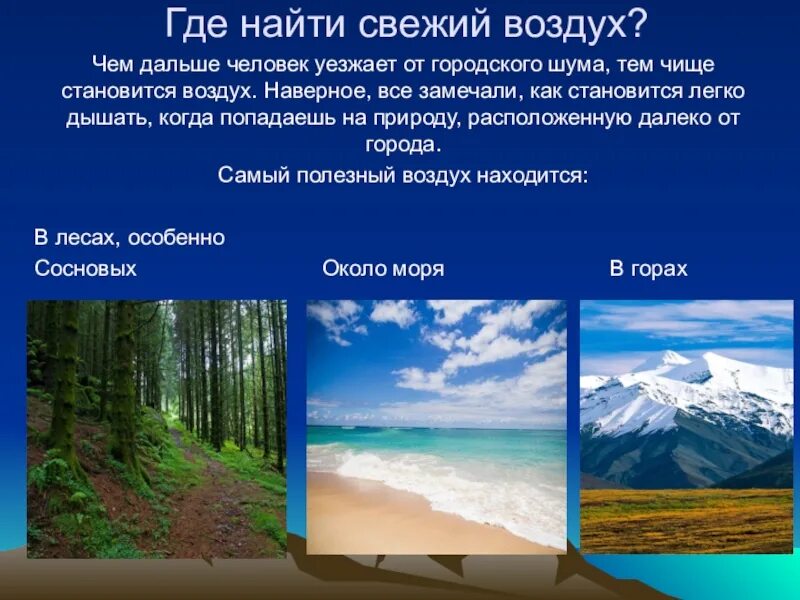 Где найти свежий воздух?

Чем дальше человек уезжает от городского шума, тем чище становится воздух. Наверное, все замечали, как становится легко дышать, когда попадаешь на природу, расположенную далеко от города.

Самый полезный воздух находится:

В лесах, особенно Сосновых

Около моря

В горах